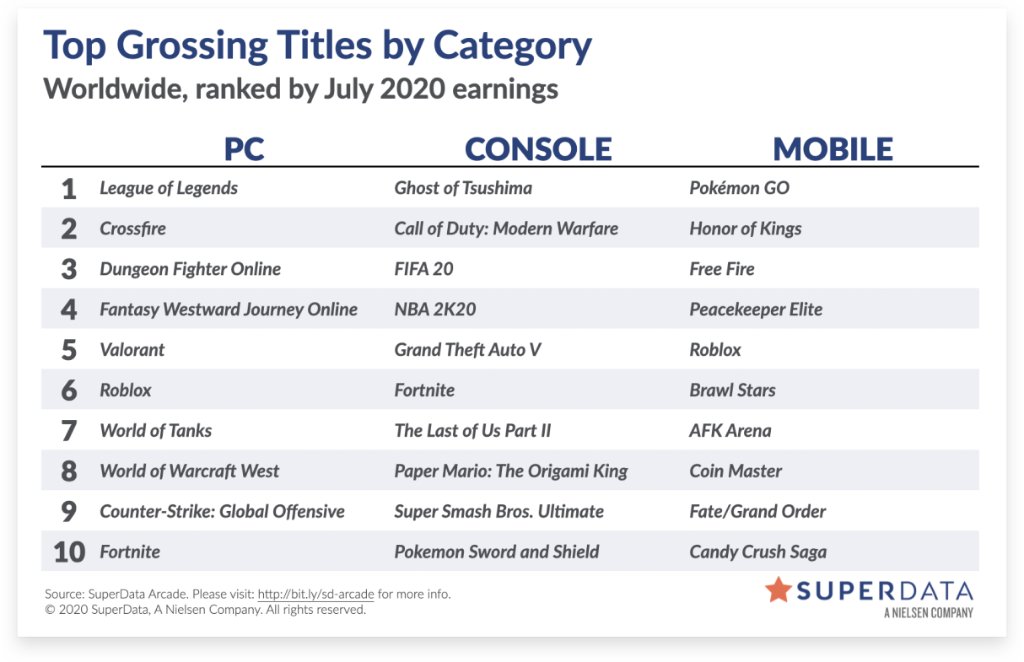 Top Grossing Titles by Category
Worldwide, ranked by July 2020 earnings

| | PC | CONSOLE | MOBILE |
|---|---|---|---|
| 1 | League of Legends | Ghost of Tsushima | Pokémon GO |
| 2 | Crossfire | Call of Duty: Modern Warfare | Honor of Kings |
| 3 | Dungeon Fighter Online | FIFA 20 | Free Fire |
| 4 | Fantasy Westward Journey Online | NBA 2K20 | Peacekeeper Elite |
| 5 | Valorant | Grand Theft Auto V | Roblox |
| 6 | Roblox | Fortnite | Brawl Stars |
| 7 | World of Tanks | The Last of Us Part II | AFK Arena |
| 8 | World of Warcraft West | Paper Mario: The Origami King | Coin Master |
| 9 | Counter-Strike: Global Offensive | Super Smash Bros. Ultimate | Fate/Grand Order |
| 10 | Fortnite | Pokemon Sword and Shield | Candy Crush Saga |

Source: SuperData Arcade. Please visit: http://bit.ly/sd-arcade for more info.
© 2020 SuperData, A Nielsen Company. All rights reserved.

SUPERDATA
A NIELSEN COMPANY